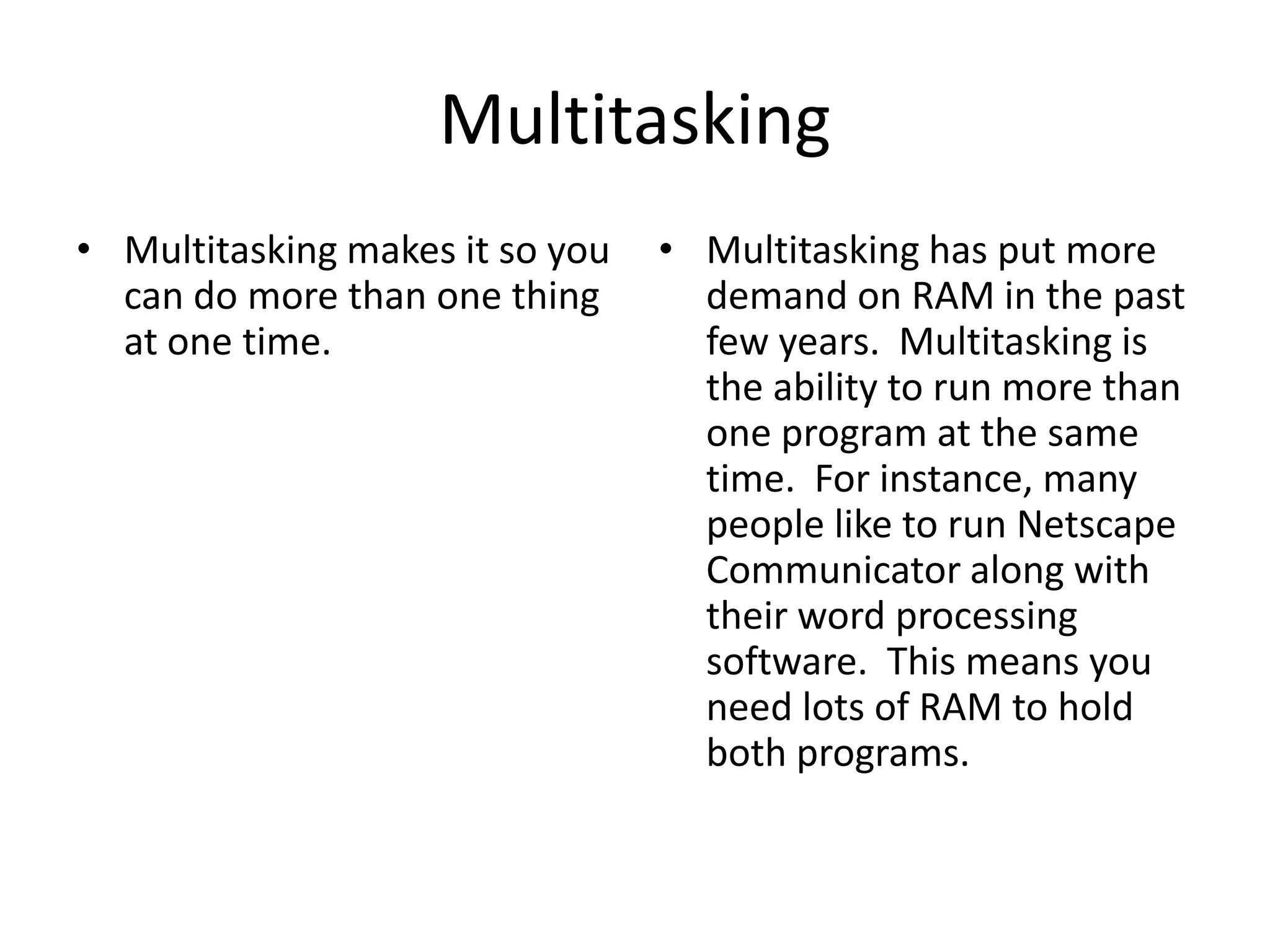 Multitasking

• Multitasking makes it so you can do more than one thing at one time.

• Multitasking has put more demand on RAM in the past few years. Multitasking is the ability to run more than one program at the same time. For instance, many people like to run Netscape Communicator along with their word processing software. This means you need lots of RAM to hold both programs.